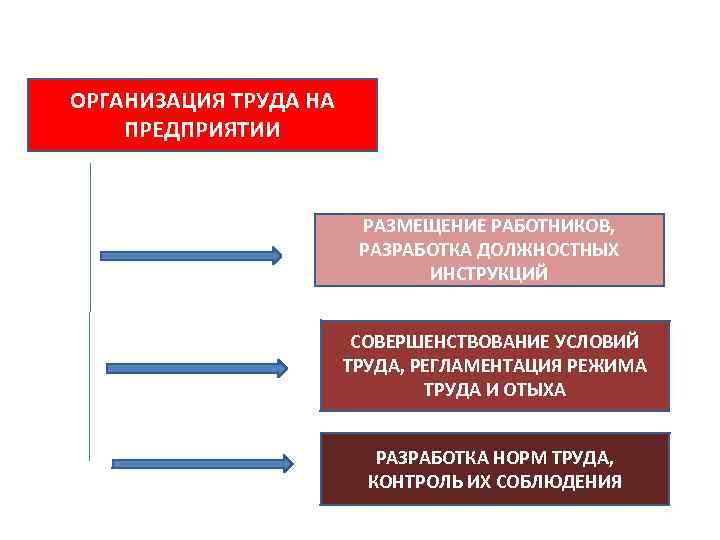 ОРГАНИЗАЦИЯ ТРУДА НА ПРЕДПРИЯТИИ

РАЗМЕЩЕНИЕ РАБОТНИКОВ, РАЗРАБОТКА ДОЛЖНОСТНЫХ ИНСТРУКЦИЙ

СОВЕРШЕНСТВОВАНИЕ УСЛОВИЙ ТРУДА, РЕГЛАМЕНТАЦИЯ РЕЖИМА ТРУДА И ОТЫХА

РАЗРАБОТКА НОРМ ТРУДА, КОНТРОЛЬ ИХ СОБЛЮДЕНИЯ